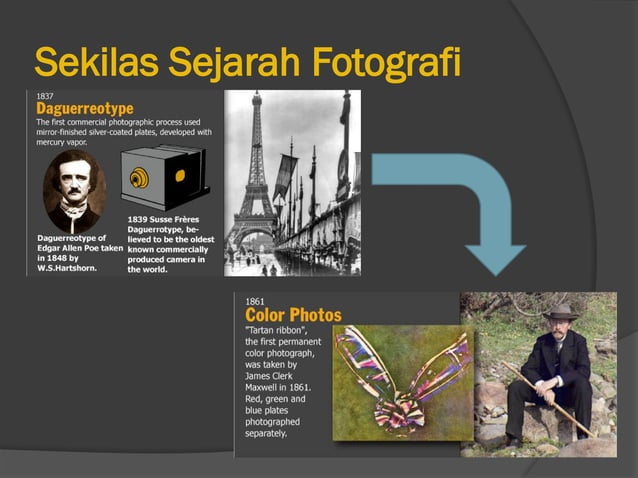 Sekilas Sejarah Fotografi

1837
Daguerreotype
The first commercial photographic process used mirror-finished silver-coated plates, developed with mercury vapor.

Daguerreotype of Edgar Allen Poe taken in 1848 by W.S.Hartshorn.

1839 Susse Frères Daguerrotype, believed to be the oldest known commercially produced camera in the world.

1861
Color Photos
"Tartan ribbon", the first permanent color photograph, was taken by James Clerk Maxwell in 1861. Red, green and blue plates photographed separately.